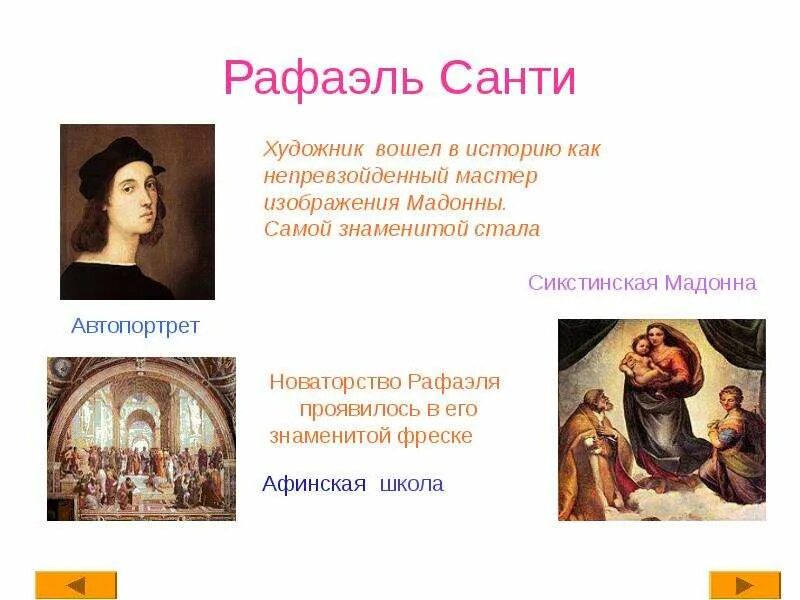 Рафаэль Санти

Художник вошел в историю как непревзойденный мастер изображения Мадонны. Самой знаменитой стала

Сикстинская Мадонна

Автопортрет

Новаторство Рафаэля проявилось в его знаменитой фреске

Афинская школа